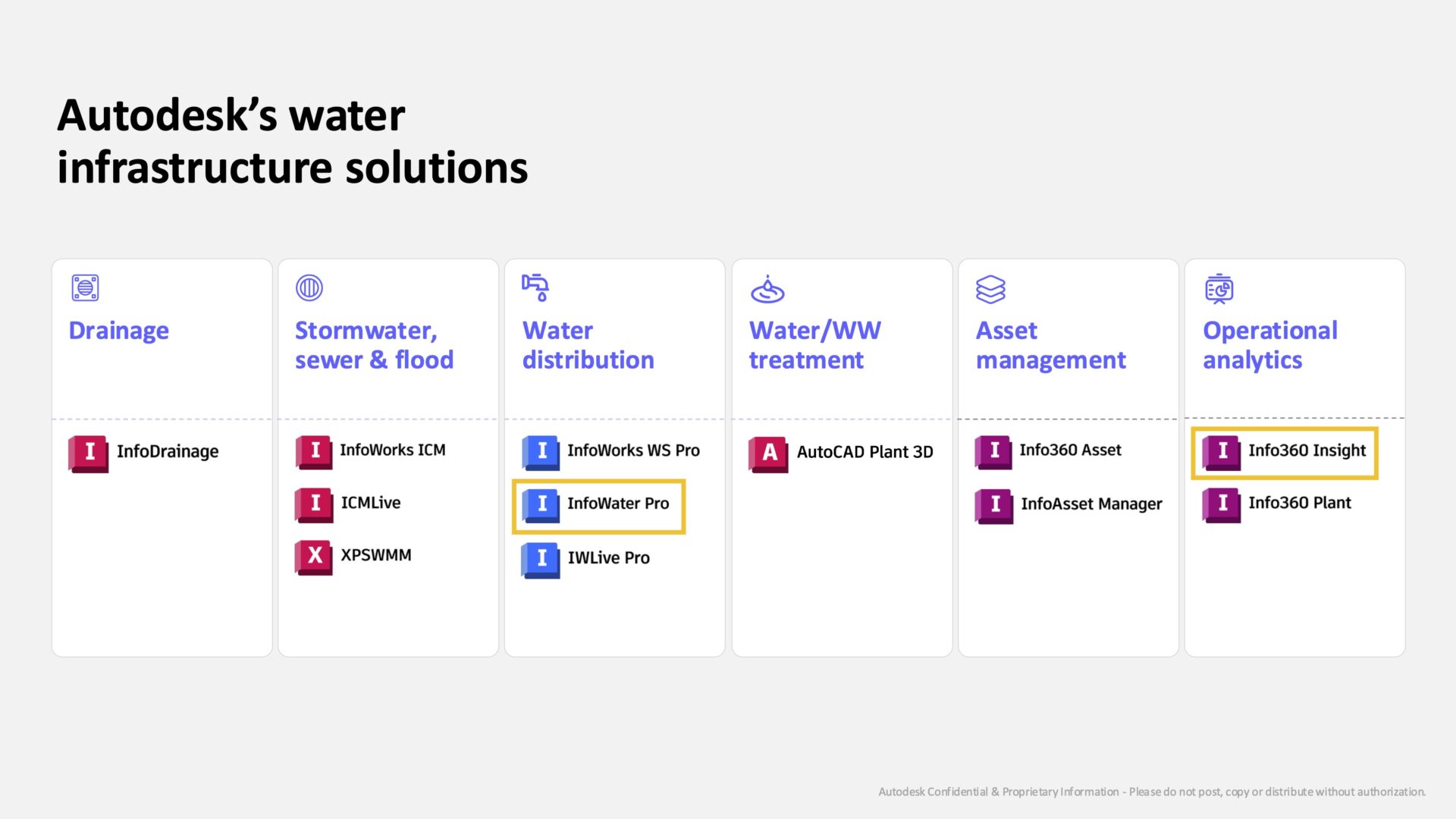 Autodesk's water infrastructure solutions

Drainage

I InfoDrainage

Stormwater, sewer & flood

I InfoWorks ICM

I ICMLive

X XPSWMM

Water distribution

I InfoWorks WS Pro

I InfoWater Pro

I IWLive Pro

Water/WW treatment

A AutoCAD Plant 3D

Asset management

I Info360 Asset

I InfoAsset Manager

Operational analytics

I Info360 Insight

I Info360 Plant

Autodesk Confidential & Proprietary Information - Please do not post, copy or distribute without authorization.